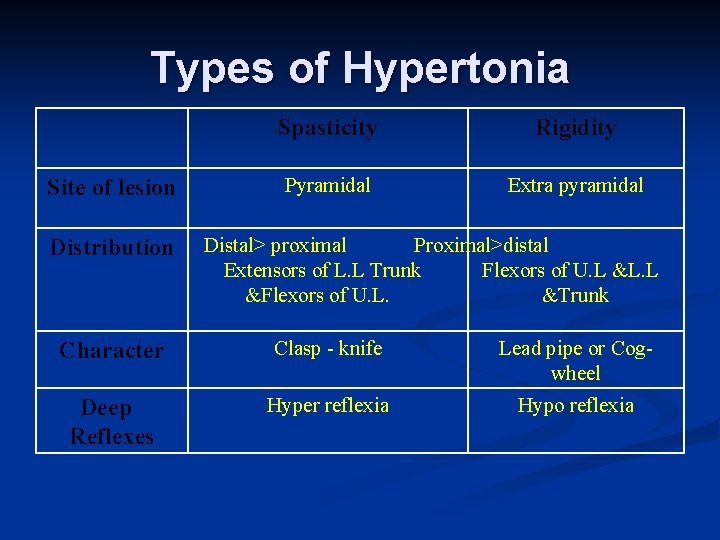 Types of Hypertonia

| | Spasticity | Rigidity |
|---|---|---|
| Site of lesion | Pyramidal | Extra pyramidal |
| Distribution | Distal> proximal Extensors of L.L Trunk &Flexors of U.L. | Proximal>distal Flexors of U.L &L.L &Trunk |
| Character | Clasp - knife | Lead pipe or Cog-wheel |
| Deep Reflexes | Hyper reflexia | Hypo reflexia |